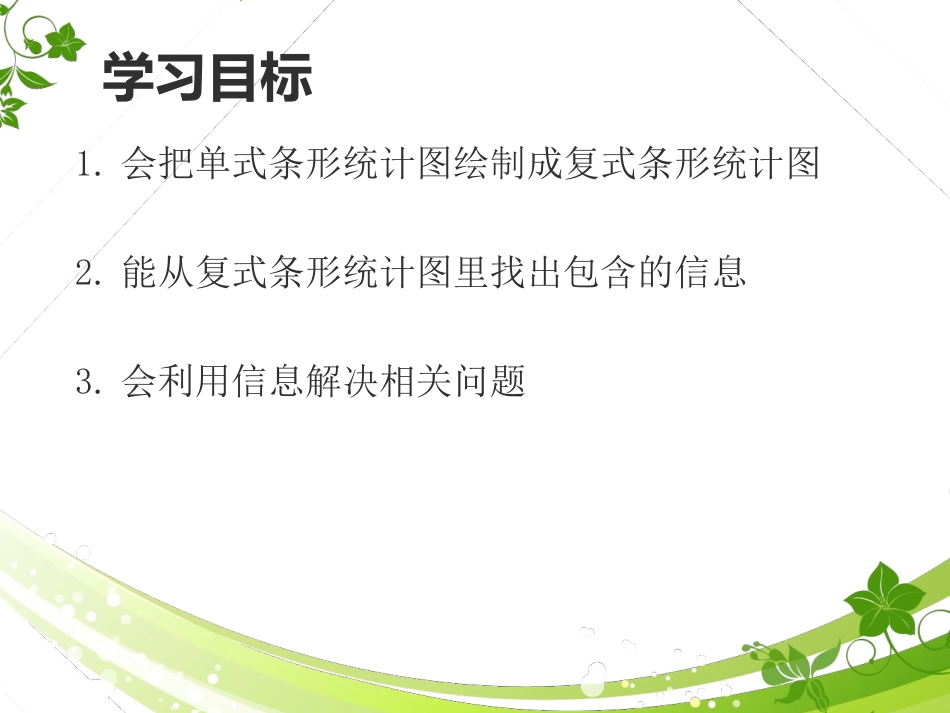 学习目标

1. 会把单式条形统计图绘制成复式条形统计图

2. 能从复式条形统计图里找出包含的信息

3. 会利用信息解决相关问题